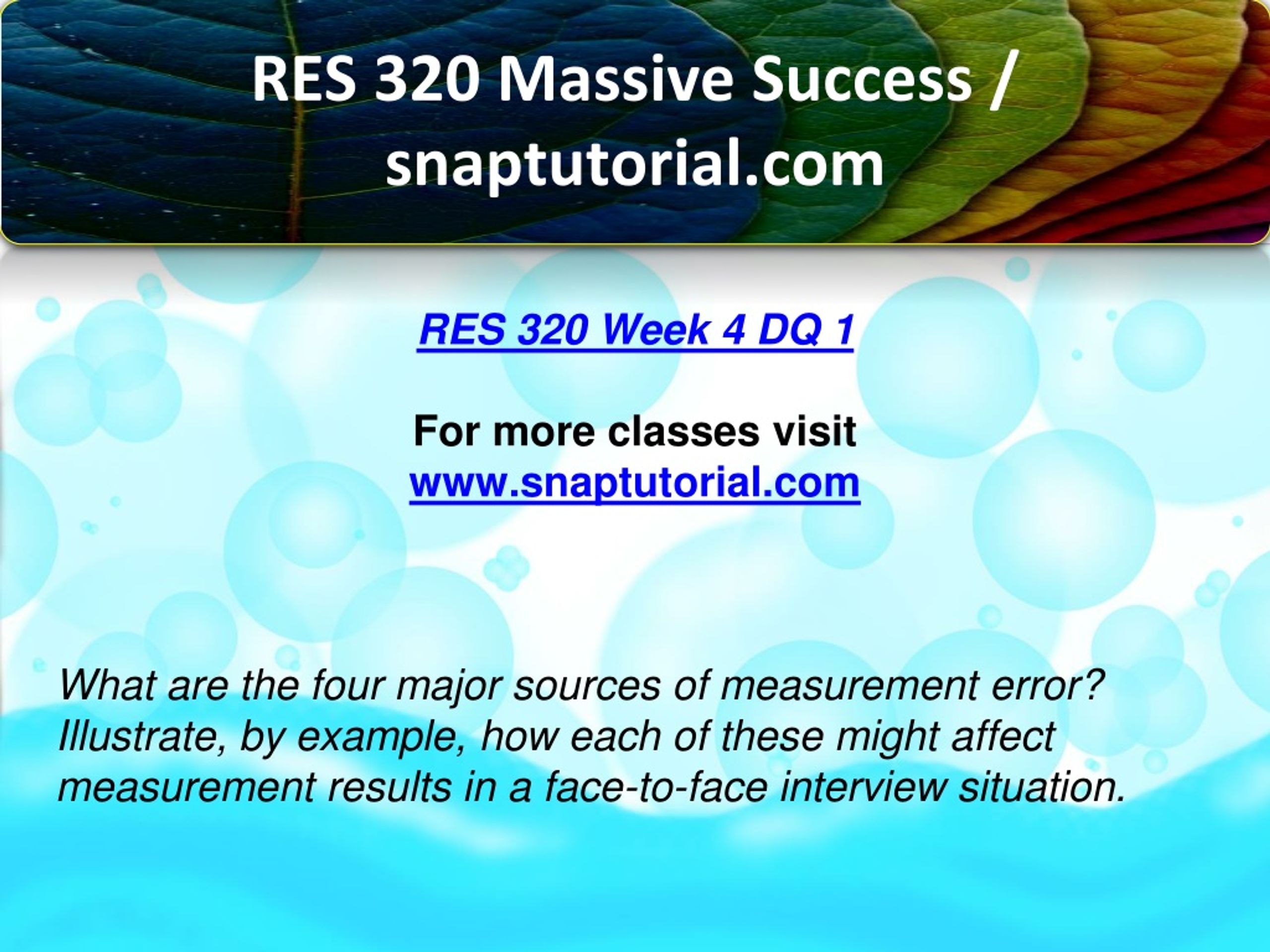 RES 320 Massive Success / snaptutorial.com

RES 320 Week 4 DQ 1

For more classes visit
www.snaptutorial.com

What are the four major sources of measurement error? Illustrate, by example, how each of these might affect measurement results in a face-to-face interview situation.